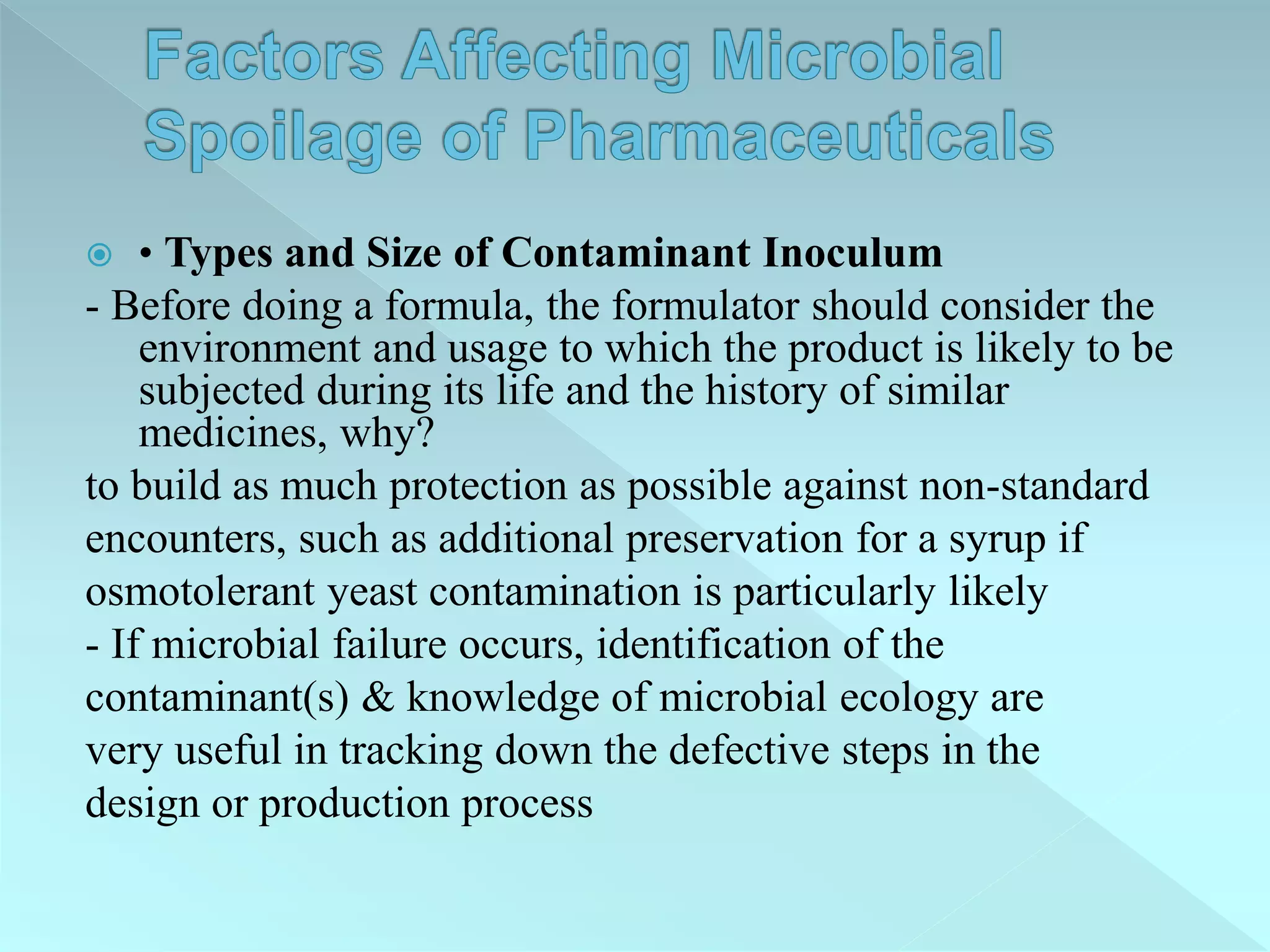 Factors Affecting Microbial Spoilage of Pharmaceuticals

• Types and Size of Contaminant Inoculum

- Before doing a formula, the formulator should consider the environment and usage to which the product is likely to be subjected during its life and the history of similar medicines, why?

to build as much protection as possible against non-standard encounters, such as additional preservation for a syrup if osmotolerant yeast contamination is particularly likely

- If microbial failure occurs, identification of the contaminant(s) & knowledge of microbial ecology are very useful in tracking down the defective steps in the design or production process